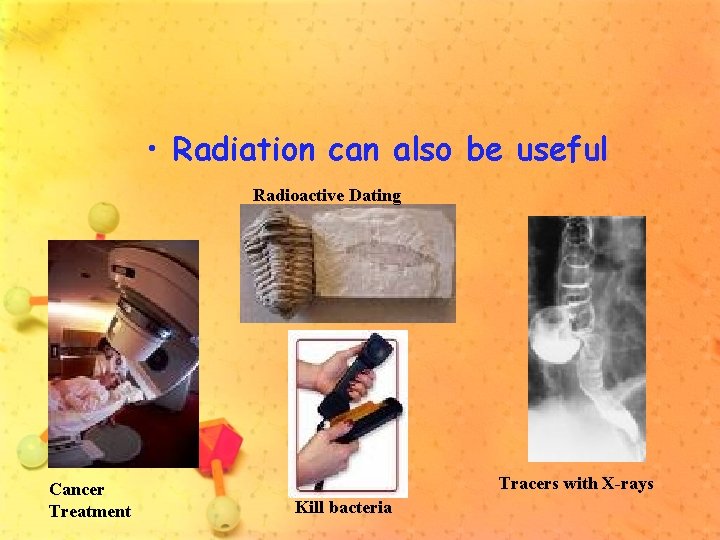 • Radiation can also be useful

Radioactive Dating

Cancer Treatment

Kill bacteria

Tracers with X-rays